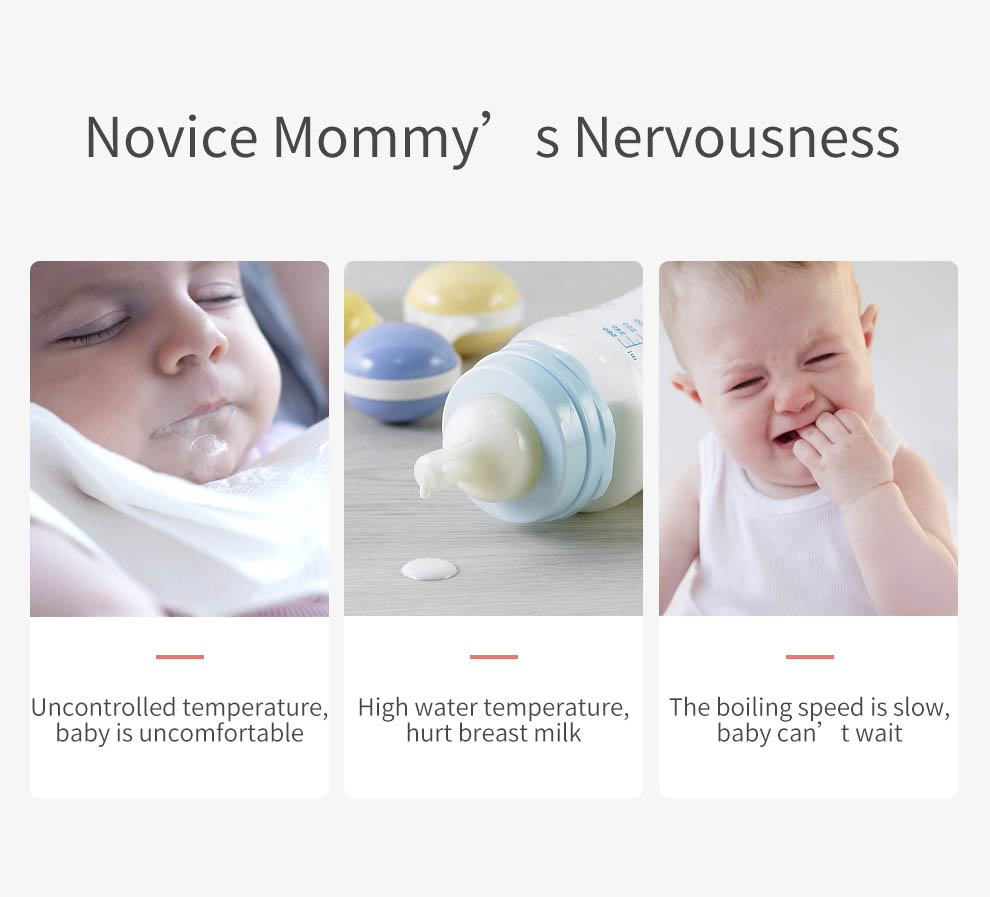 Novice Mommy’ s Nervousness

Uncontrolled temperature, baby is uncomfortable

High water temperature, hurt breast milk

The boiling speed is slow, baby can’ t wait